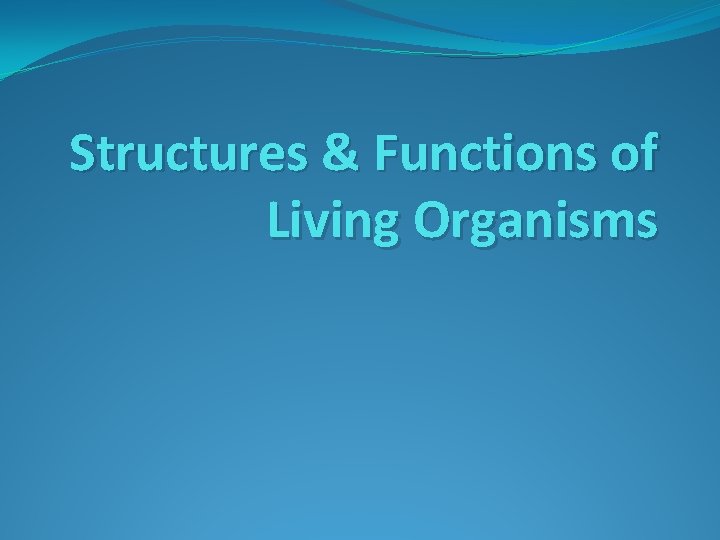 Structures & Functions of Living Organisms